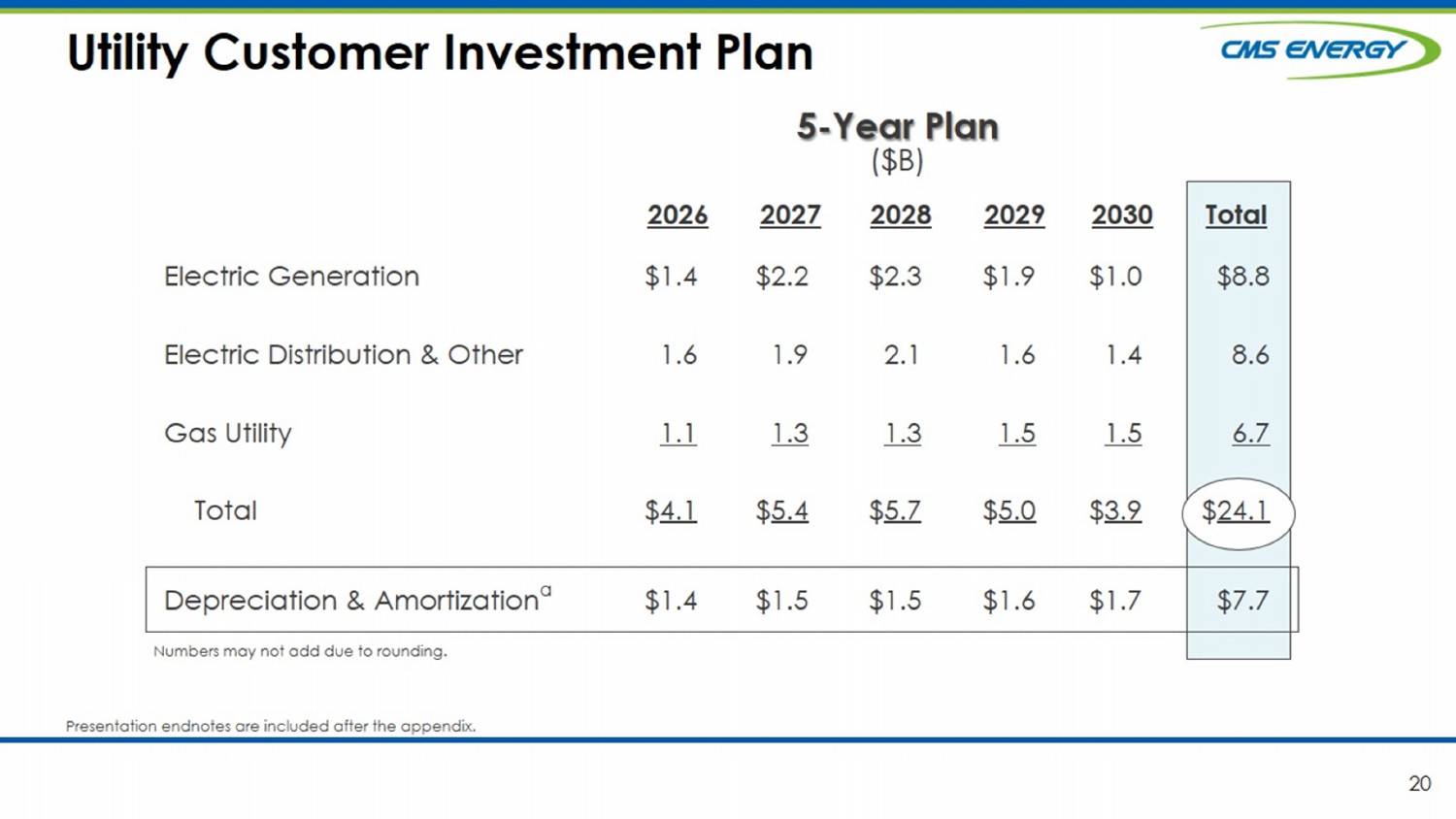 Utility Customer Investment Plan

CMS ENERGY

5-Year Plan
($B)

| | 2026 | 2027 | 2028 | 2029 | 2030 | Total |
|---|---|---|---|---|---|---|
| Electric Generation | $1.4 | $2.2 | $2.3 | $1.9 | $1.0 | $8.8 |
| Electric Distribution & Other | 1.6 | 1.9 | 2.1 | 1.6 | 1.4 | 8.6 |
| Gas Utility | 1.1 | 1.3 | 1.3 | 1.5 | 1.5 | 6.7 |
| Total | $4.1 | $5.4 | $5.7 | $5.0 | $3.9 | $24.1 |
| Depreciation & Amortization$^a$ | $1.4 | $1.5 | $1.5 | $1.6 | $1.7 | $7.7 |

Numbers may not add due to rounding.

Presentation endnotes are included after the appendix.

20